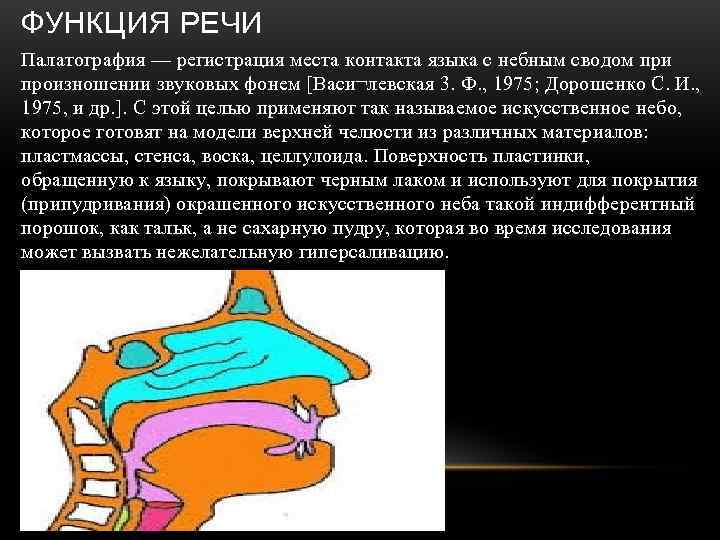 ФУНКЦИЯ РЕЧИ

Палатография — регистрация места контакта языка с небным сводом при произношении звуковых фонем [Васи¬левская З. Ф., 1975; Дорошенко С. И., 1975, и др.]. С этой целью применяют так называемое искусственное небо, которое готовят на модели верхней челюсти из различных материалов: пластмассы, стенса, воска, целлулоида. Поверхность пластинки, обращенную к языку, покрывают черным лаком и используют для покрытия (припудривания) окрашенного искусственного неба такой индифферентный порошок, как тальк, а не сахарную пудру, которая во время исследования может вызвать нежелательную гиперсаливацию.